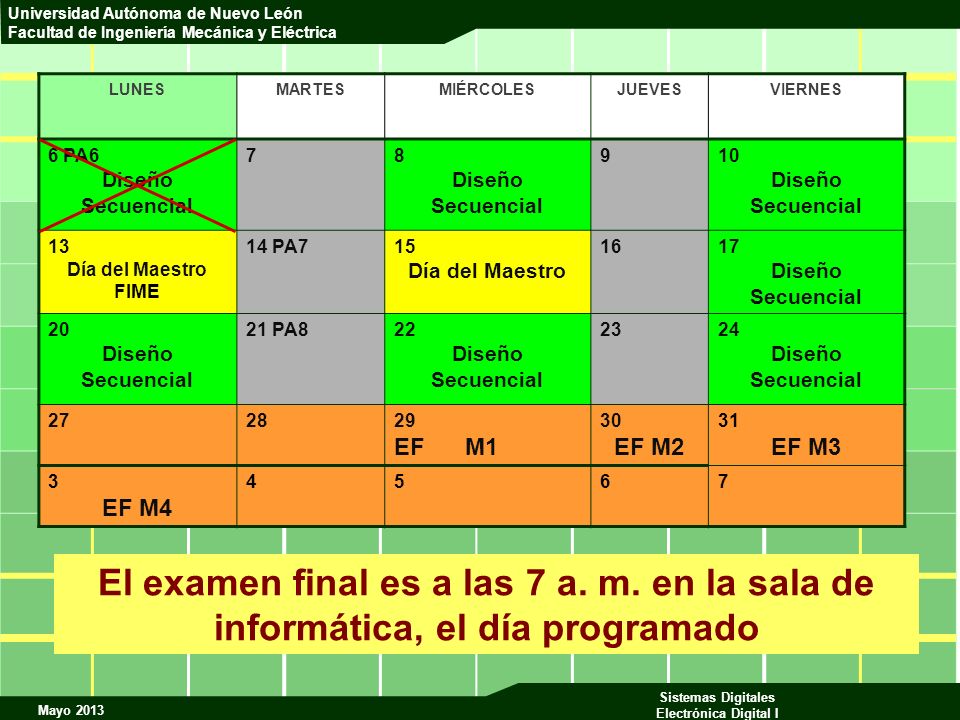 Universidad Autónoma de Nuevo León
Facultad de Ingeniería Mecánica y Eléctrica

| LUNES | MARTES | MIÉRCOLES | JUEVES | VIERNES |
|---|---|---|---|---|
| 6 PA6 Diseño Secuencial | 7 | 8 Diseño Secuencial | 9 | 10 Diseño Secuencial |
| 13 Día del Maestro FIME | 14 PA7 | 15 Día del Maestro | 16 | 17 Diseño Secuencial |
| 20 Diseño Secuencial | 21 PA8 | 22 Diseño Secuencial | 23 | 24 Diseño Secuencial |
| 27 | 28 | 29 EF M1 | 30 EF M2 | 31 EF M3 |
| 3 EF M4 | 4 | 5 | 6 | 7 |

El examen final es a las 7 a. m. en la sala de informática, el día programado

Mayo 2013

Sistemas Digitales
Electrónica Digital I